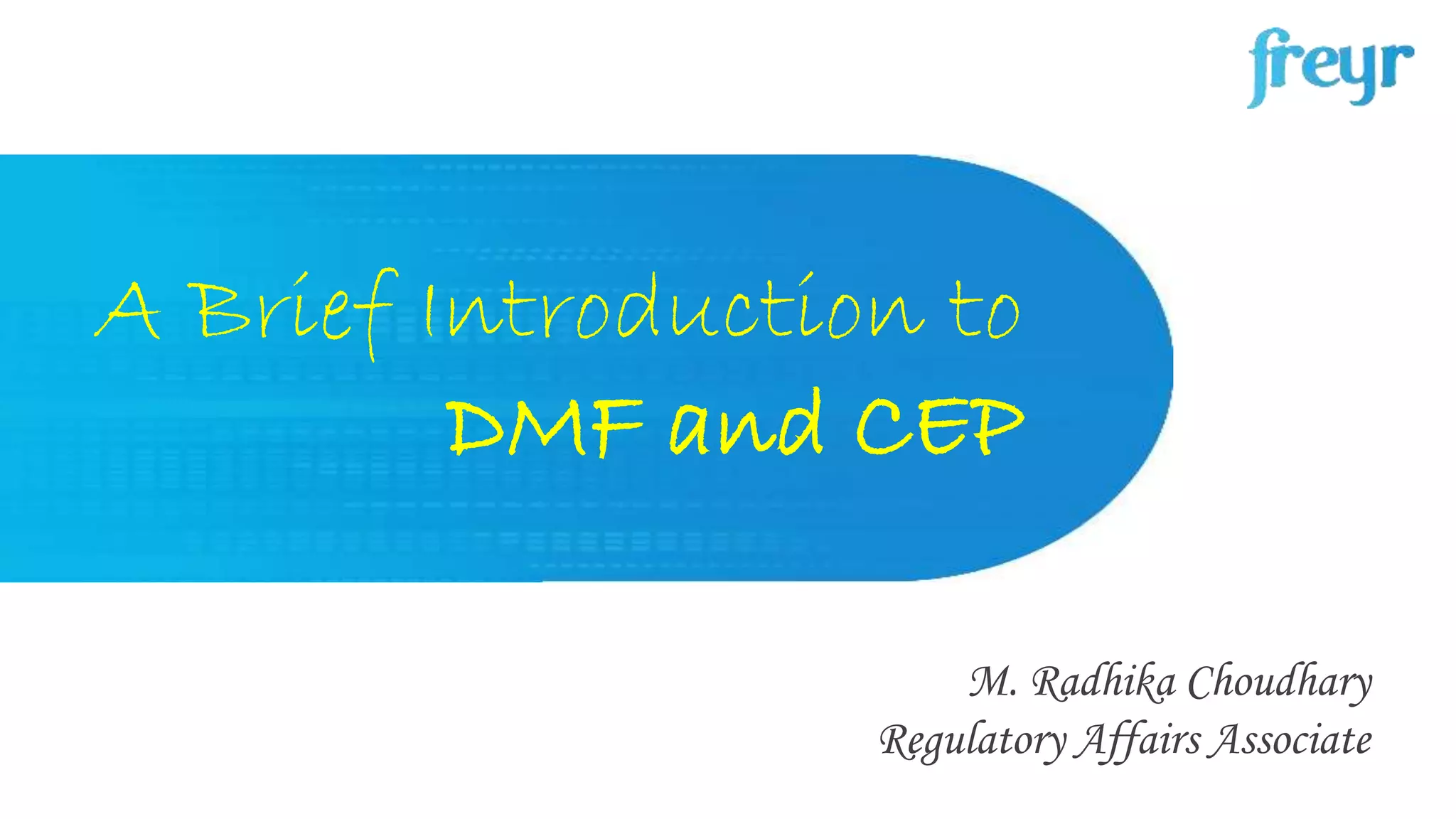 freyr

A Brief Introduction to
DMF and CEP

M. Radhika Choudhary
Regulatory Affairs Associate